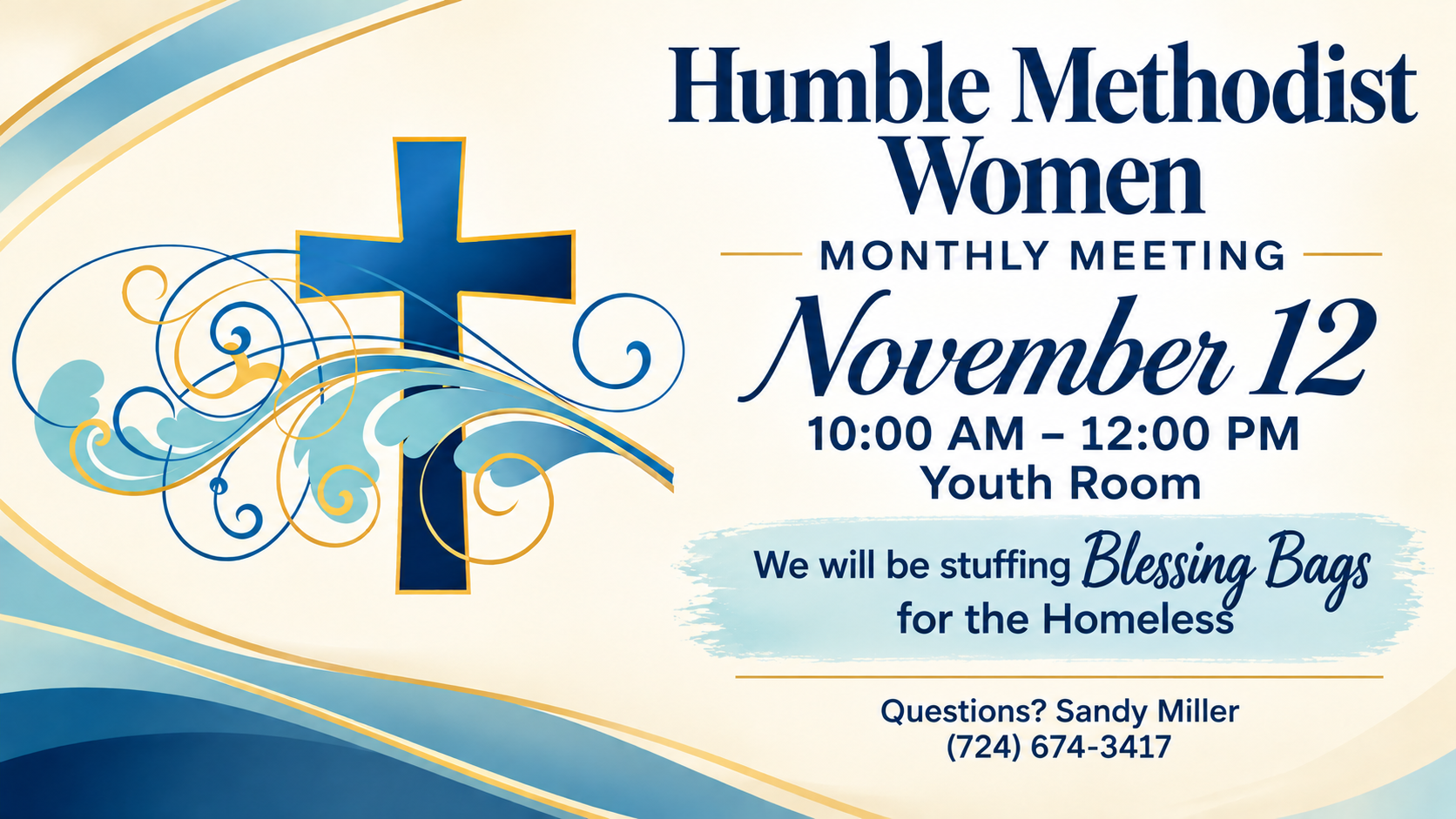 Humble Methodist Women

MONTHLY MEETING

November 12

10:00 AM – 12:00 PM
Youth Room

We will be stuffing Blessing Bags for the Homeless

Questions? Sandy Miller
(724) 674-3417